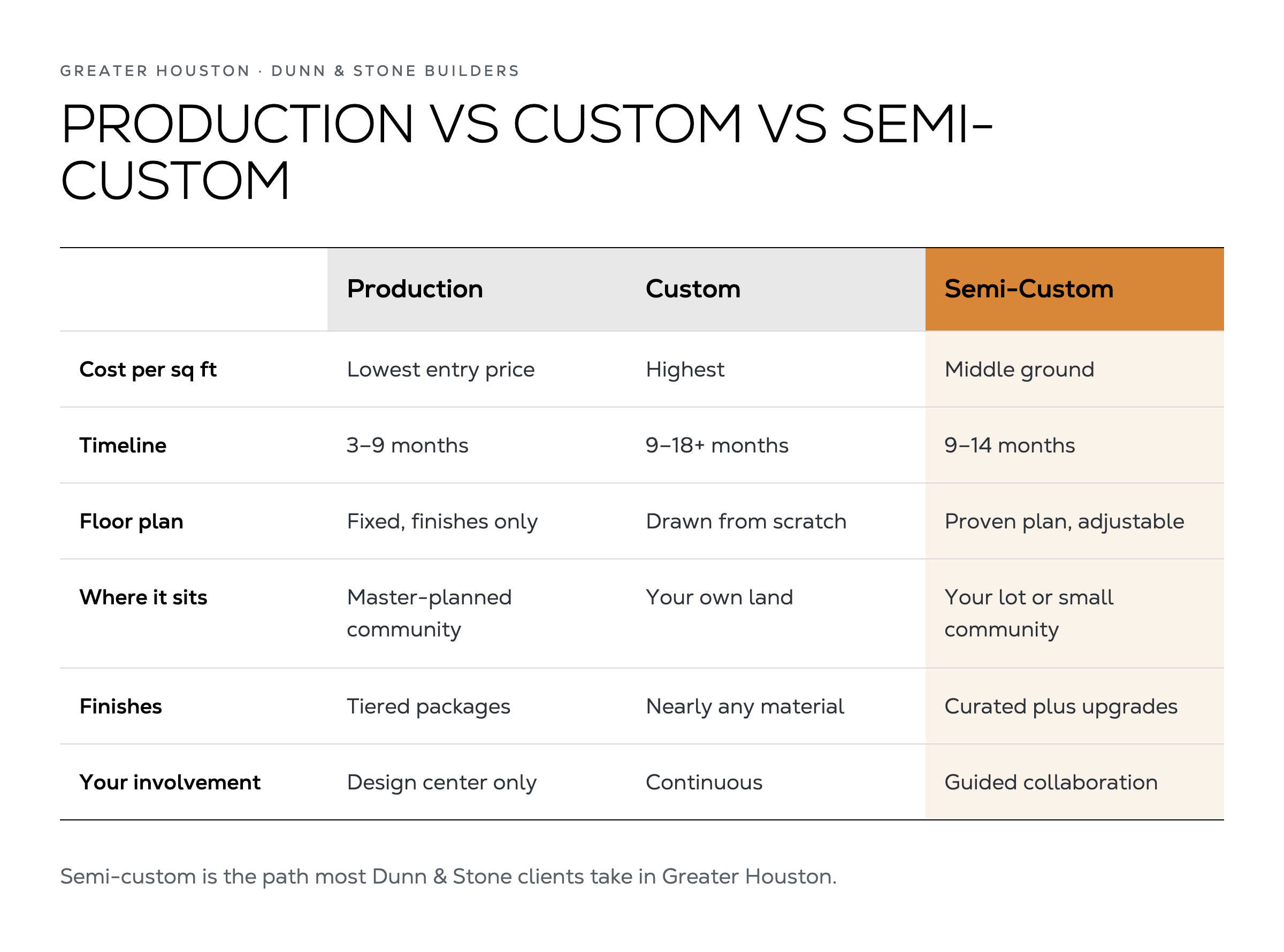 GREATER HOUSTON · DUNN & STONE BUILDERS

PRODUCTION VS CUSTOM VS SEMI-CUSTOM

| | Production | Custom | Semi-Custom |
|---|---|---|---|
| Cost per sq ft | Lowest entry price | Highest | Middle ground |
| Timeline | 3–9 months | 9–18+ months | 9–14 months |
| Floor plan | Fixed, finishes only | Drawn from scratch | Proven plan, adjustable |
| Where it sits | Master-planned community | Your own land | Your lot or small community |
| Finishes | Tiered packages | Nearly any material | Curated plus upgrades |
| Your involvement | Design center only | Continuous | Guided collaboration |

Semi-custom is the path most Dunn & Stone clients take in Greater Houston.